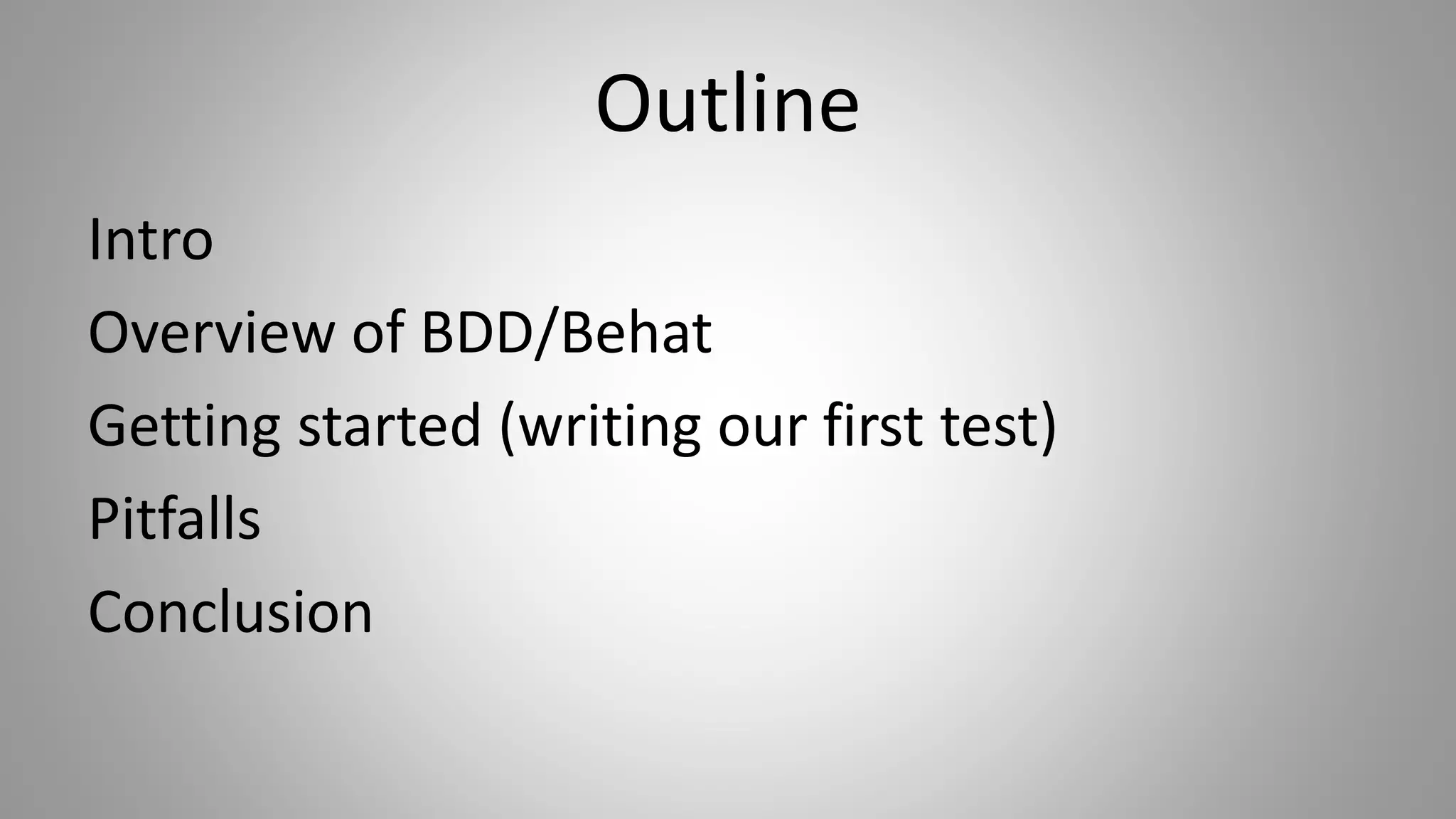 Outline

Intro

Overview of BDD/Behat

Getting started (writing our first test)

Pitfalls

Conclusion